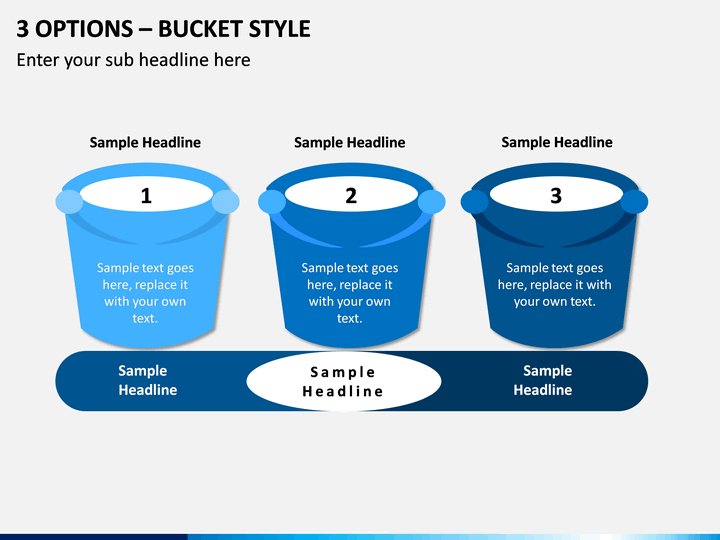 3 OPTIONS – BUCKET STYLE

Enter your sub headline here

Sample Headline

1

Sample text goes here, replace it with your own text.

Sample Headline

2

Sample text goes here, replace it with your own text.

Sample Headline

3

Sample text goes here, replace it with your own text.

Sample Headline

Sample Headline

Sample Headline